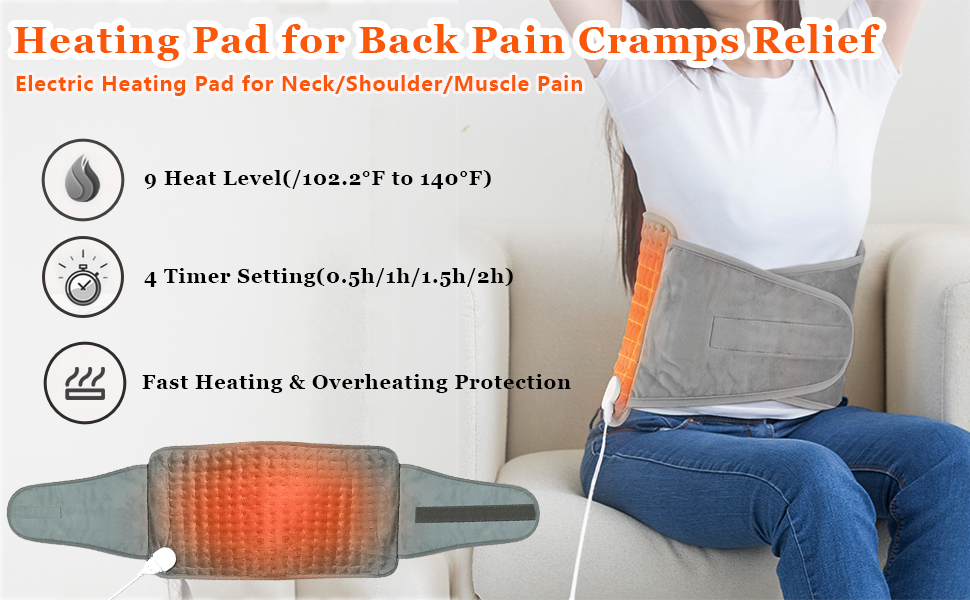 Heating Pad for Back Pain Cramps Relief
Electric Heating Pad for Neck/Shoulder/Muscle Pain

9 Heat Level(/102.2°F to 140°F)

4 Timer Setting(0.5h/1h/1.5h/2h)

Fast Heating & Overheating Protection